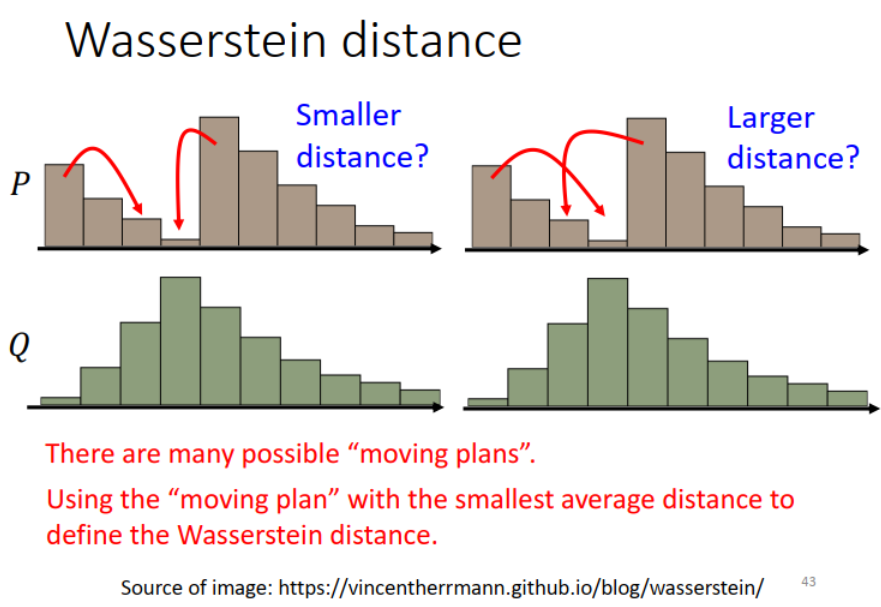 Wasserstein distance

$P$

Smaller distance?

Larger distance?

$Q$

There are many possible “moving plans”.

Using the “moving plan” with the smallest average distance to define the Wasserstein distance.

Source of image: https://vincentherrmann.github.io/blog/wasserstein/

43